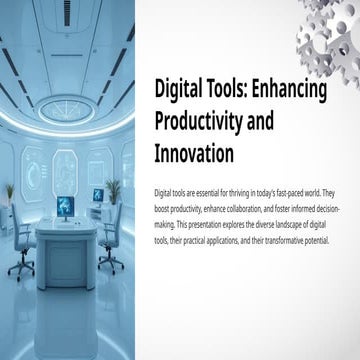 Digital Tools: Enhancing Productivity and Innovation

Digital tools are essential for thriving in today's fast-paced world. They boost productivity, enhance collaboration, and foster informed decision-making. This presentation explores the diverse landscape of digital tools, their practical applications, and their transformative potential.